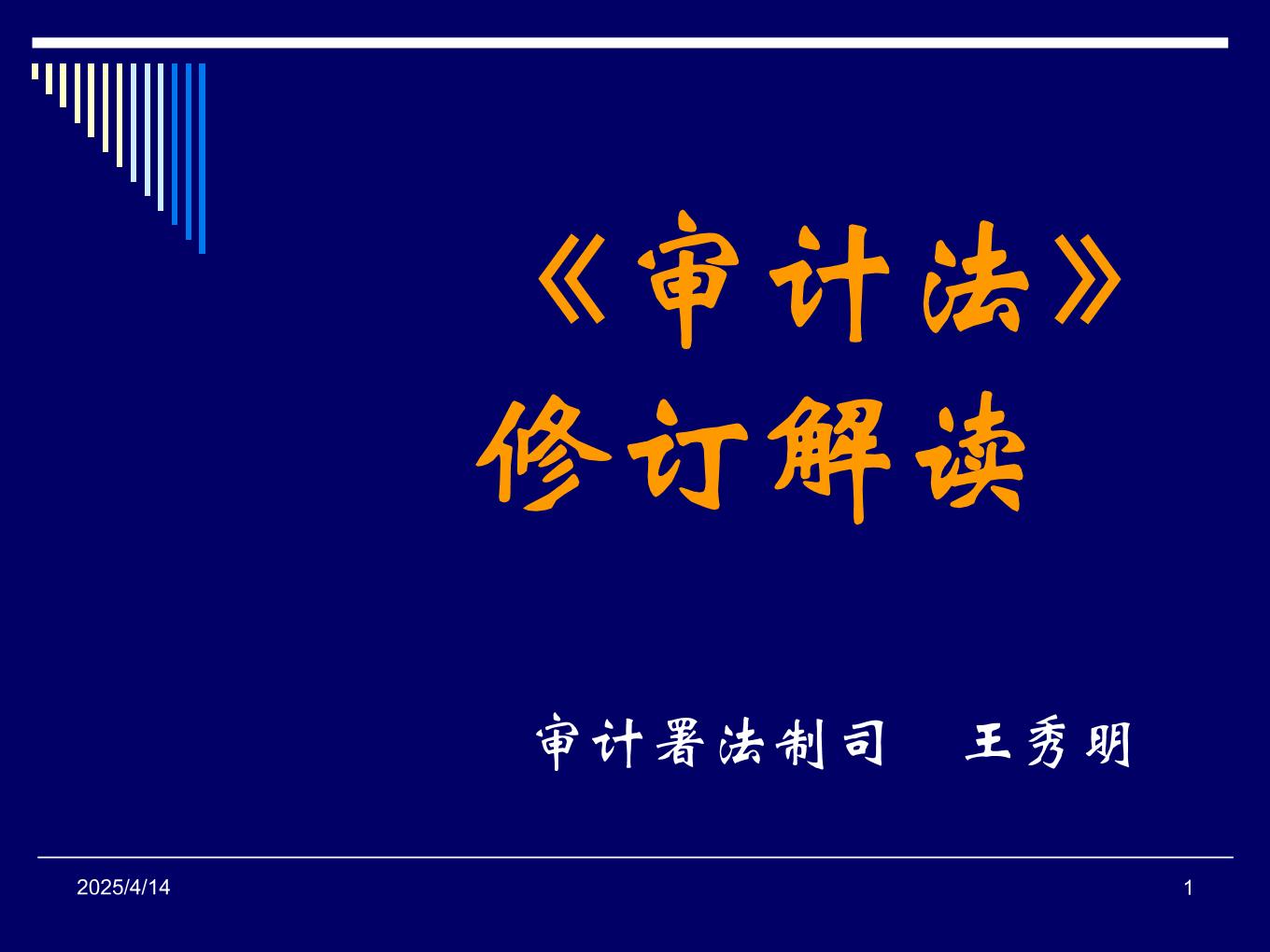 《审计法》
修订解读

审计署法制司　王秀明

2025/4/14

1